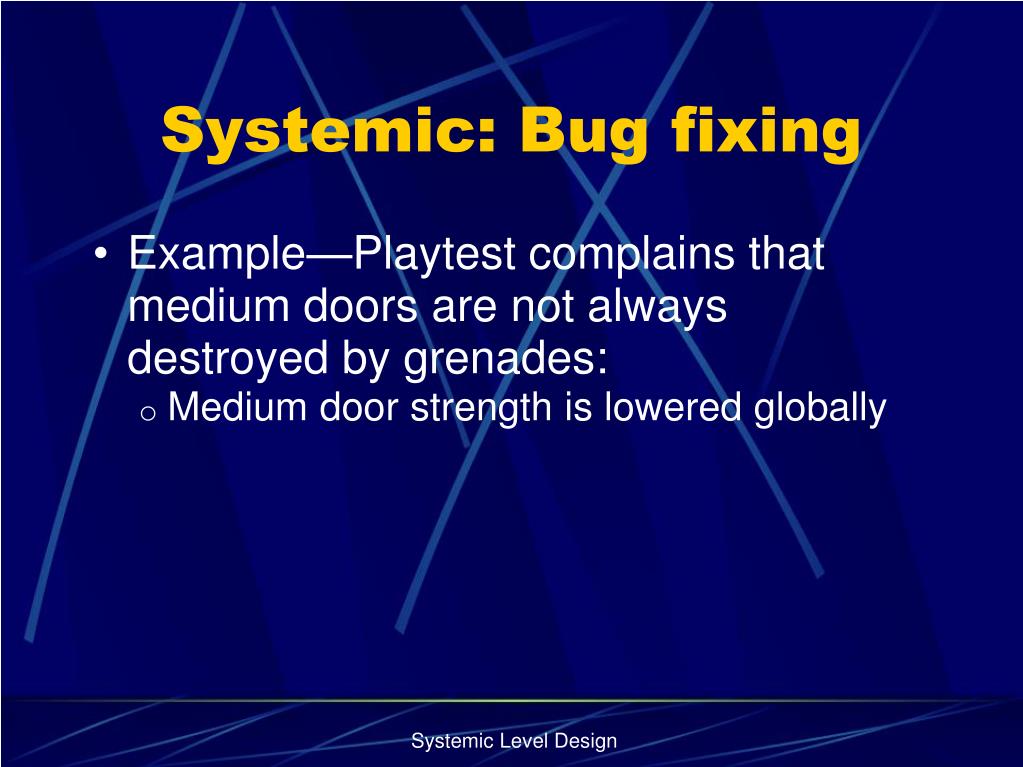 Systemic: Bug fixing

• Example—Playtest complains that medium doors are not always destroyed by grenades:
  o Medium door strength is lowered globally

Systemic Level Design